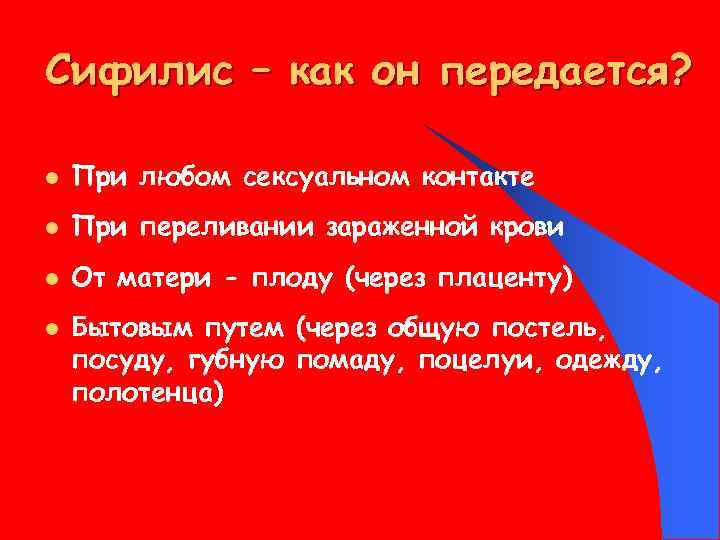 Сифилис – как он передается?

- При любом сексуальном контакте
- При переливании зараженной крови
- От матери - плоду (через плаценту)
- Бытовым путем (через общую постель, посуду, губную помаду, поцелуи, одежду, полотенца)